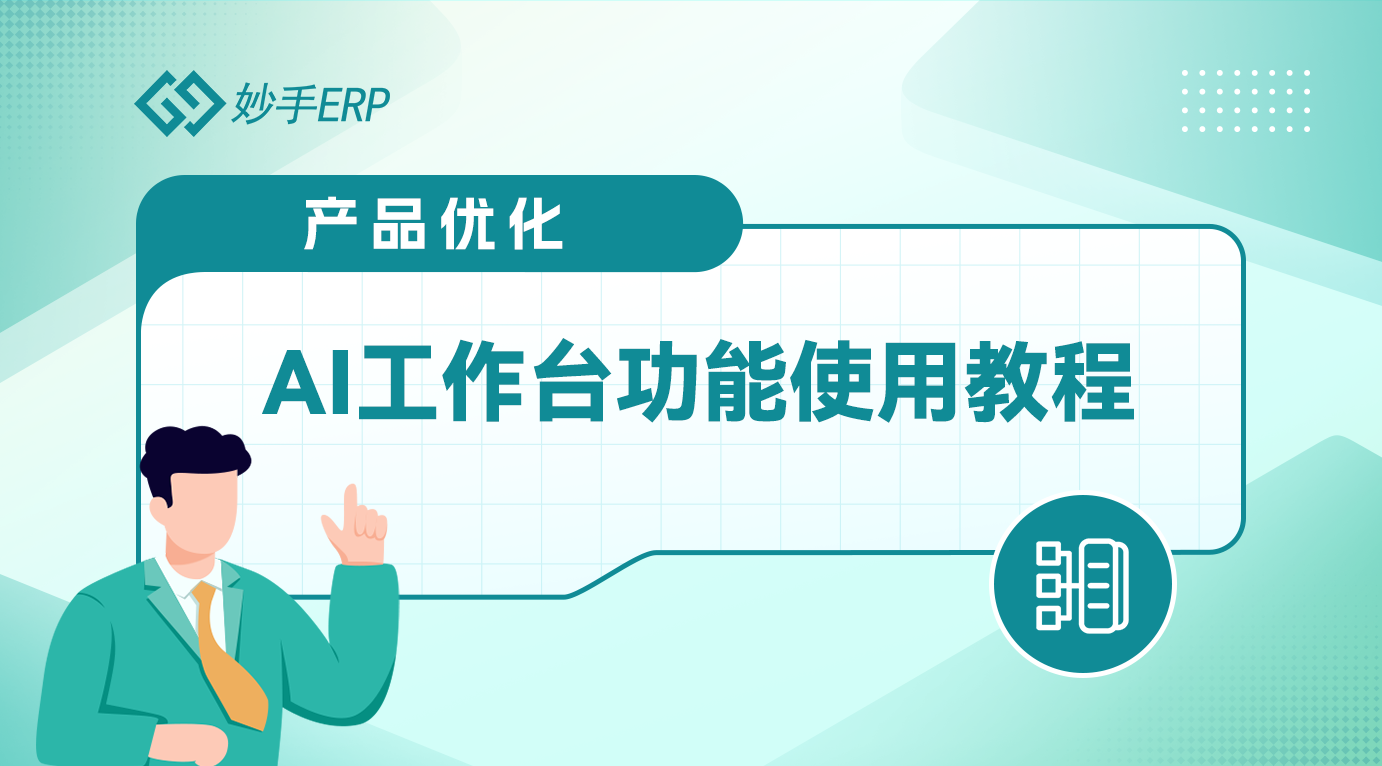 妙手ERP

产品优化

AI工作台功能使用教程